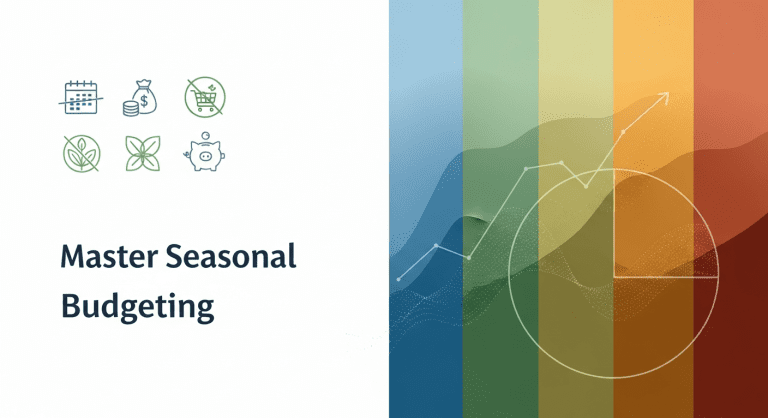 Master Seasonal Budgeting